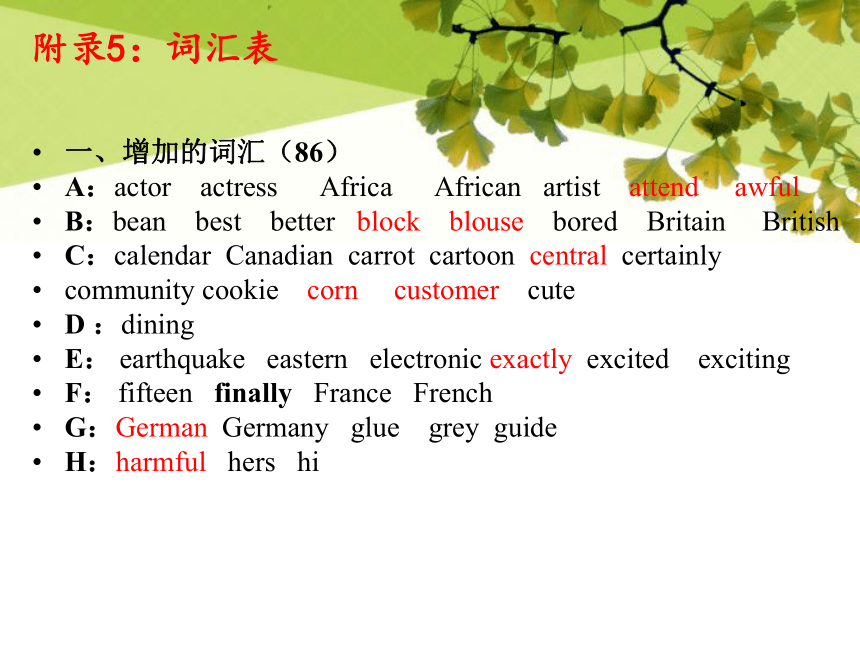 附录5：词汇表

• 一、增加的词汇（86）
• A：actor actress Africa African artist attend awful
• B：bean best better block blouse bored Britain British
• C：calendar Canadian carrot cartoon central certainly
• community cookie corn customer cute
• D ：dining
• E： earthquake eastern electronic exactly excited exciting
• F： fifteen finally France French
• G：German Germany glue grey guide
• H：harmful hers hi